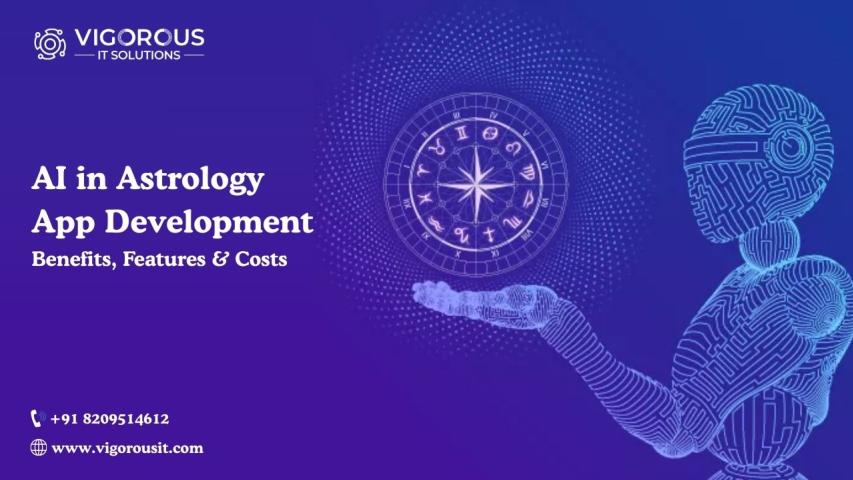 VIGOROUS
IT SOLUTIONS

AI in Astrology App Development
Benefits, Features & Costs

+91 8209514612

www.vigorousit.com